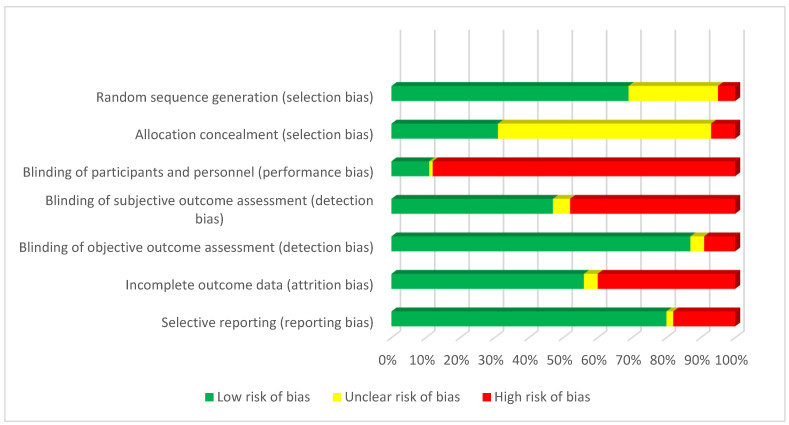 Random sequence generation (selection bias)

Allocation concealment (selection bias)

Blinding of participants and personnel (performance bias)

Blinding of subjective outcome assessment (detection bias)

Blinding of objective outcome assessment (detection bias)

Incomplete outcome data (attrition bias)

Selective reporting (reporting bias)

0% 10% 20% 30% 40% 50% 60% 70% 80% 90% 100%

Low risk of bias Unclear risk of bias High risk of bias